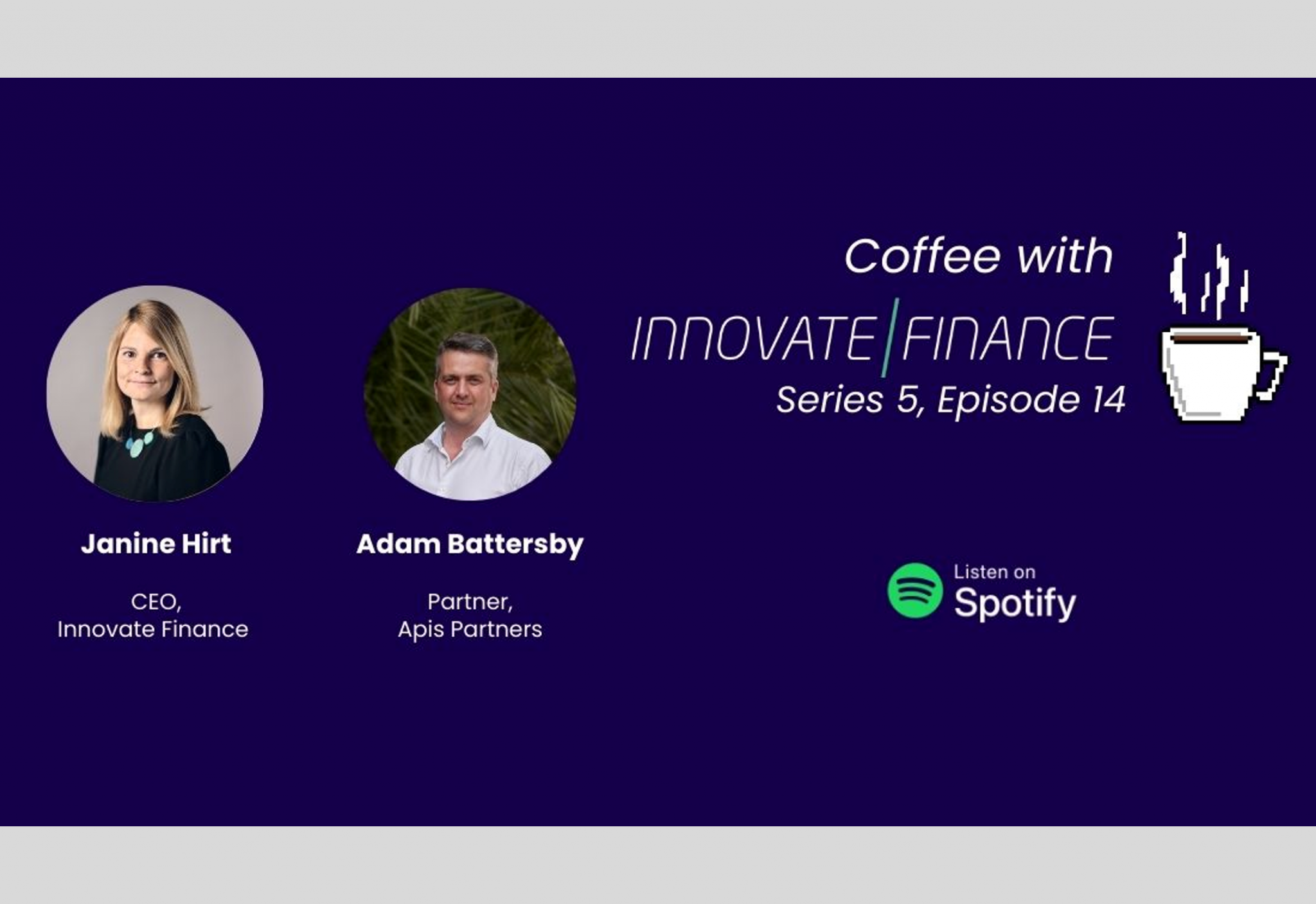 Coffee with
INNOVATE | FINANCE
Series 5, Episode 14

Janine Hirt

CEO,
Innovate Finance

Adam Battersby

Partner,
Apis Partners

Listen on
Spotify